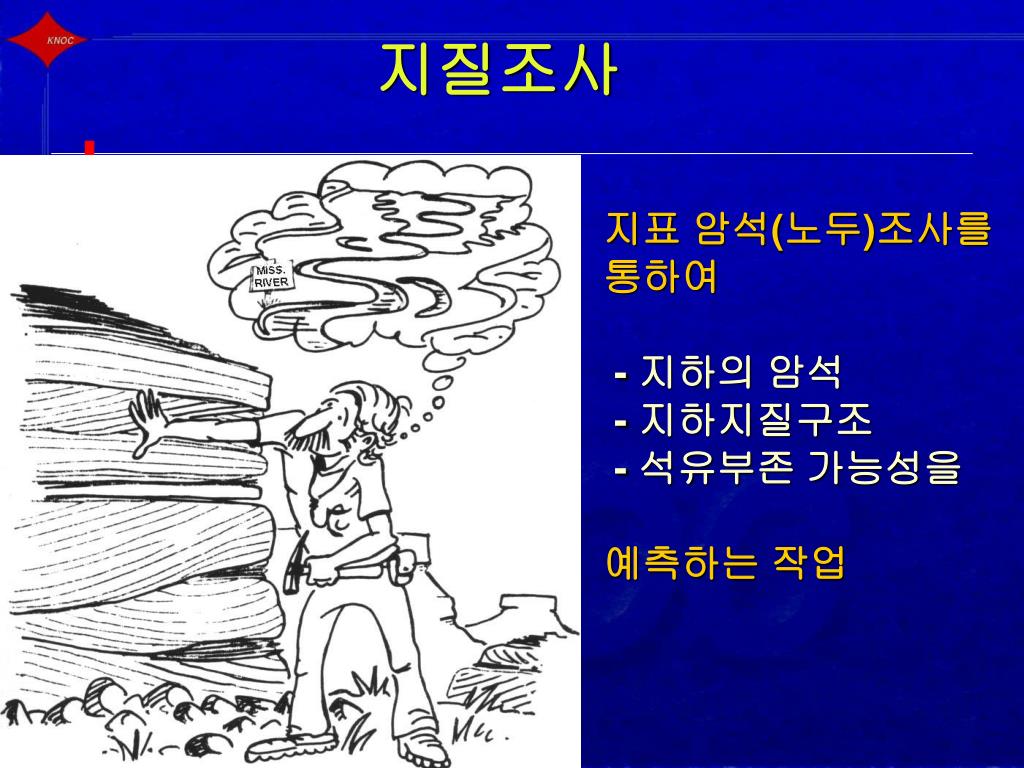 KNOC

지질조사

MISS. RIVER

지표 암석(노두)조사를 통하여

- 지하의 암석
- 지하지질구조
- 석유부존 가능성을

예측하는 작업